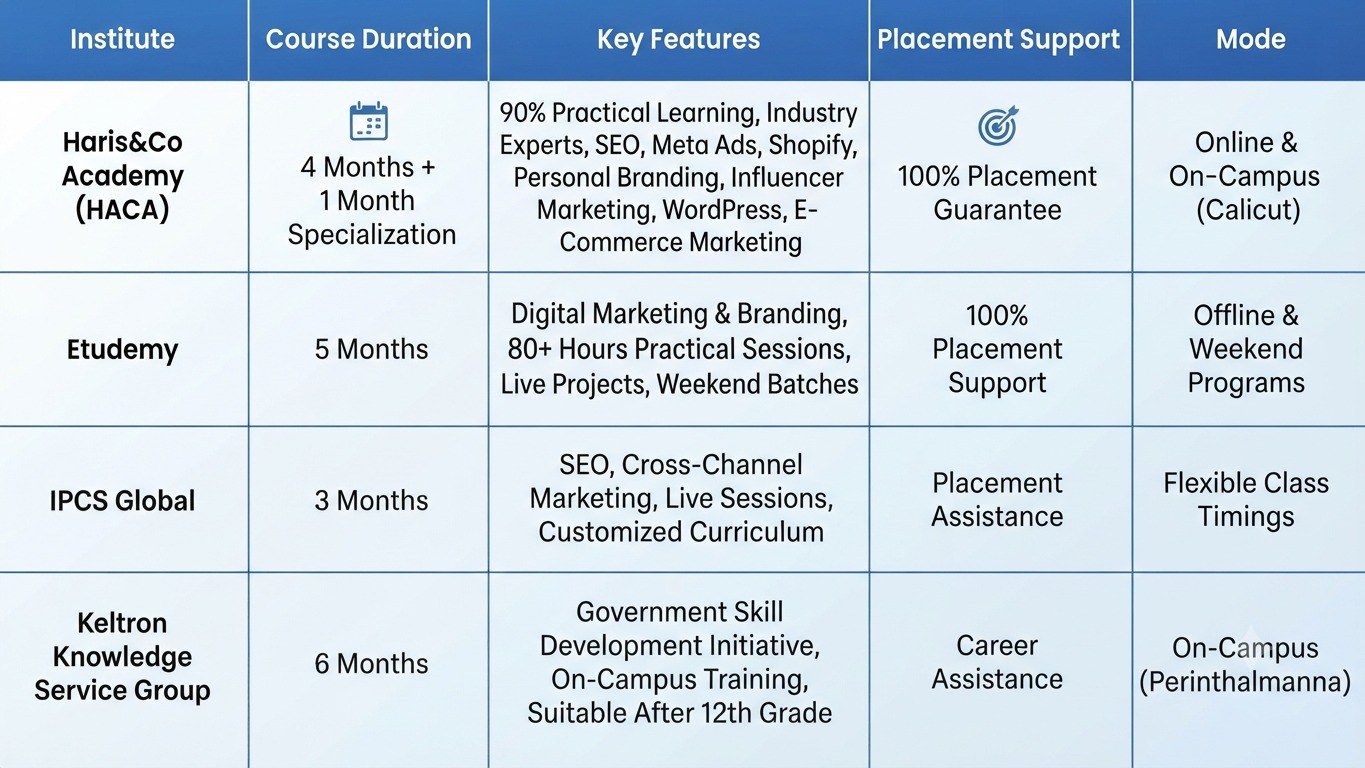 | Institute | Course Duration | Key Features | Placement Support | Mode |
|---|---|---|---|---|
| Haris&Co Academy (HACA) | 4 Months + 1 Month Specialization | 90% Practical Learning, Industry Experts, SEO, Meta Ads, Shopify, Personal Branding, Influencer Marketing, WordPress, E-Commerce Marketing | 100% Placement Guarantee | Online & On-Campus (Calicut) |
| Etudemy | 5 Months | Digital Marketing & Branding, 80+ Hours Practical Sessions, Live Projects, Weekend Batches | 100% Placement Support | Offline & Weekend Programs |
| IPCS Global | 3 Months | SEO, Cross-Channel Marketing, Live Sessions, Customized Curriculum | Placement Assistance | Flexible Class Timings |
| Keltron Knowledge Service Group | 6 Months | Government Skill Development Initiative, On-Campus Training, Suitable After 12th Grade | Career Assistance | On-Campus (Perinthalmanna) |